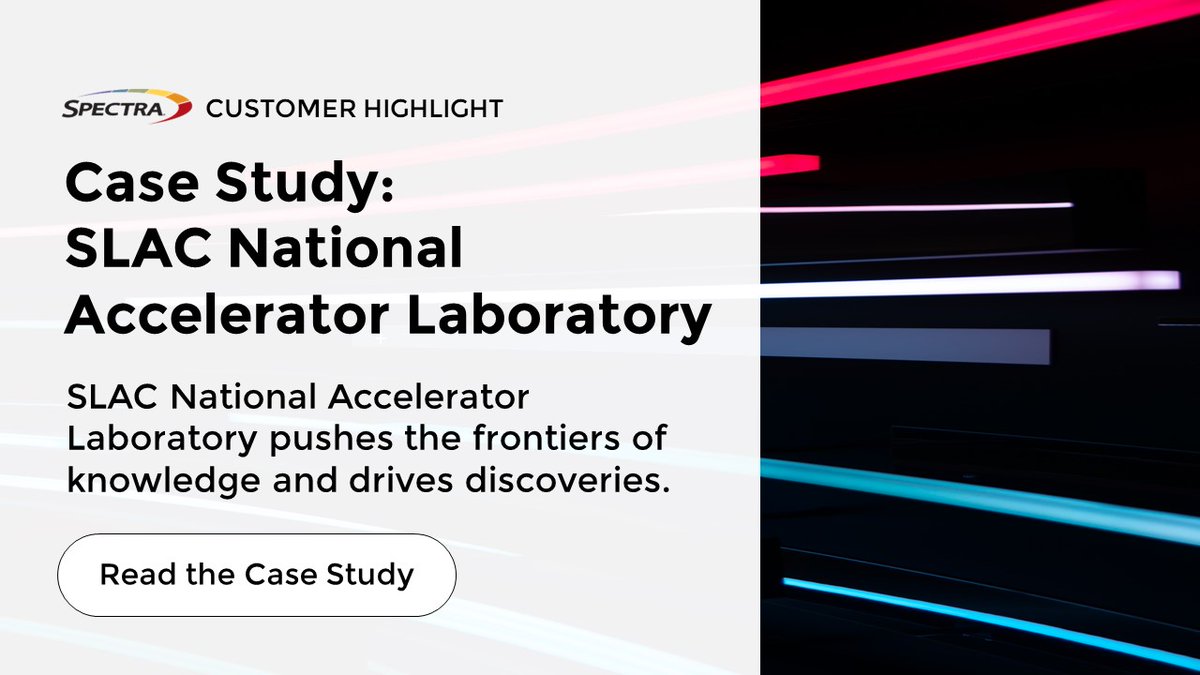 SPECTRA CUSTOMER HIGHLIGHT

Case Study: SLAC National Accelerator Laboratory

SLAC National Accelerator Laboratory pushes the frontiers of knowledge and drives discoveries.

Read the Case Study